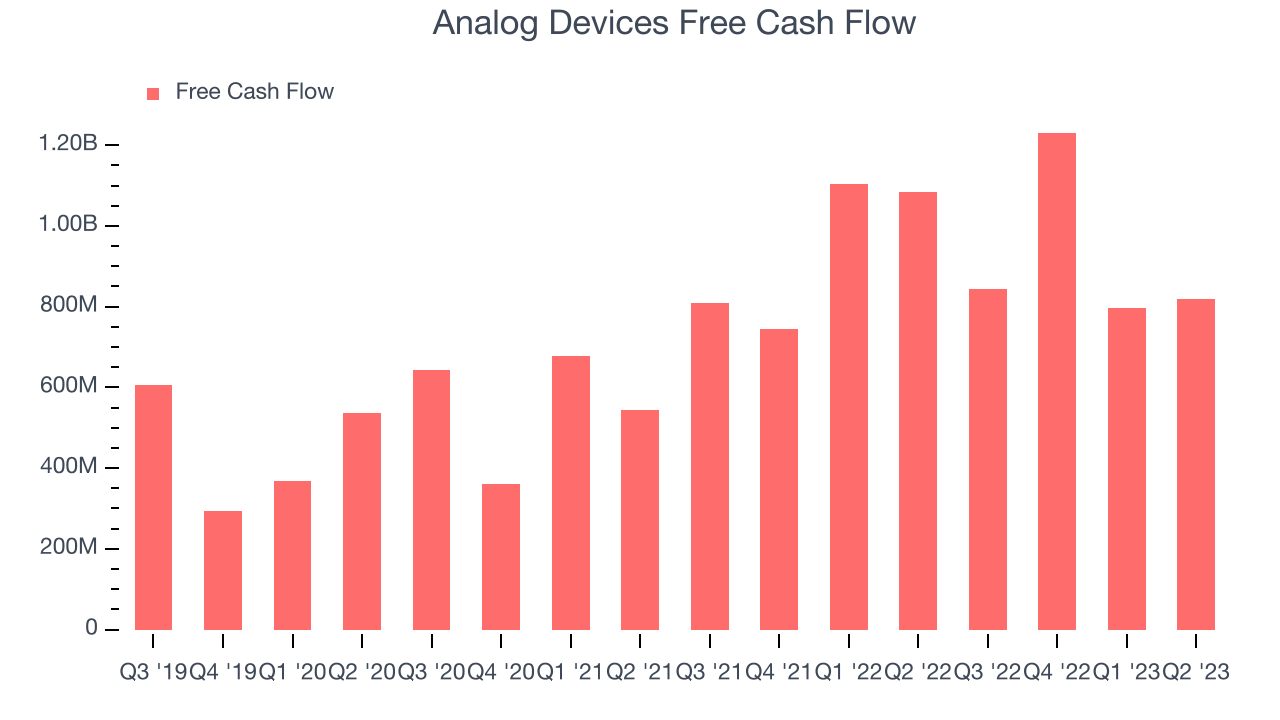 Analog Devices Free Cash Flow

Free Cash Flow

1.20B
1.00B
800M
600M
400M
200M
0

Q3 '19 Q4 '19 Q1 '20 Q2 '20 Q3 '20 Q4 '20 Q1 '21 Q2 '21 Q3 '21 Q4 '21 Q1 '22 Q2 '22 Q3 '22 Q4 '22 Q1 '23 Q2 '23